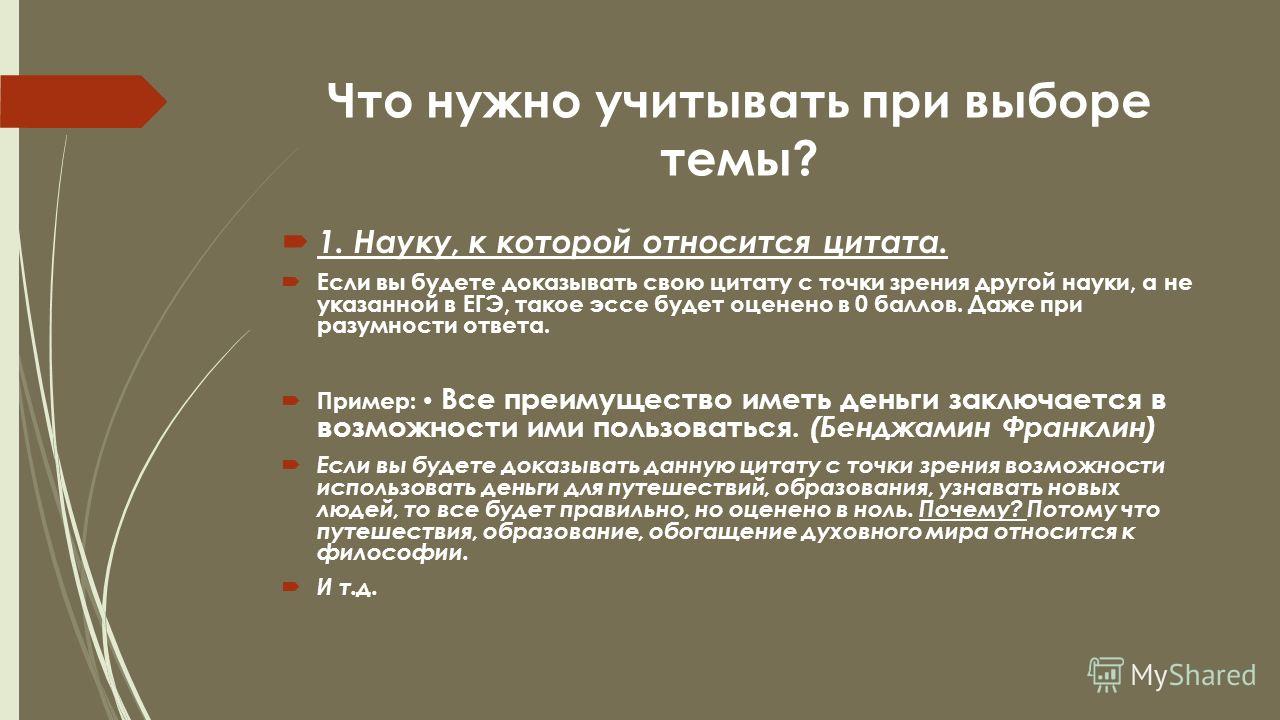 Что нужно учитывать при выборе темы?

1. Науку, к которой относится цитата.

Если вы будете доказывать свою цитату с точки зрения другой науки, а не указанной в ЕГЭ, такое эссе будет оценено в 0 баллов. Даже при разумности ответа.

Пример: • Все преимущество иметь деньги заключается в возможности ими пользоваться. (Бенджамин Франклин)

Если вы будете доказывать данную цитату с точки зрения возможности использовать деньги для путешествий, образования, узнавать новых людей, то все будет правильно, но оценено в ноль. Почему? Потому что путешествия, образование, обогащение духовного мира относится к философии.

И т.д.

MyShared